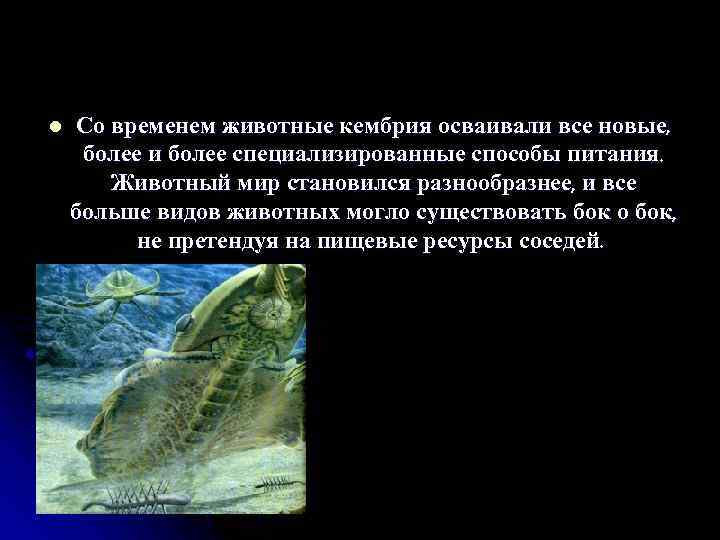 Со временем животные кембрия осваивали все новые, более и более специализированные способы питания. Животный мир становился разнообразнее, и все больше видов животных могло существовать бок о бок, не претендуя на пищевые ресурсы соседей.